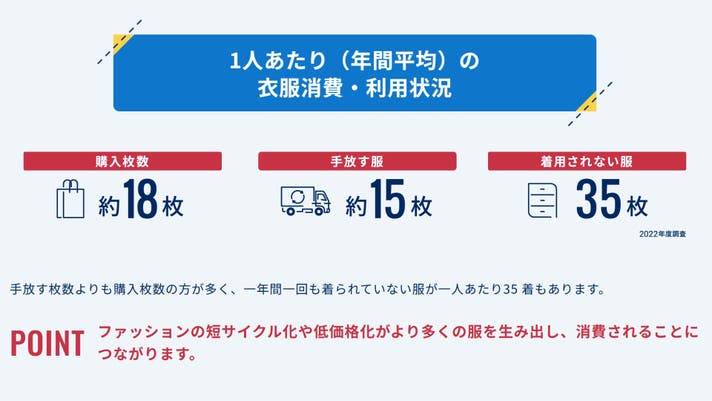 1人あたり（年間平均）の
衣服消費・利用状況

購入枚数

約18枚

手放す服

約15枚

着用されない服

35枚

2022年度調査

手放す枚数よりも購入枚数の方が多く、一年間一回も着られていない服が一人あたり35 着もあります。

POINT

ファッションの短サイクル化や低価格化がより多くの服を生み出し、消費されることにつながります。